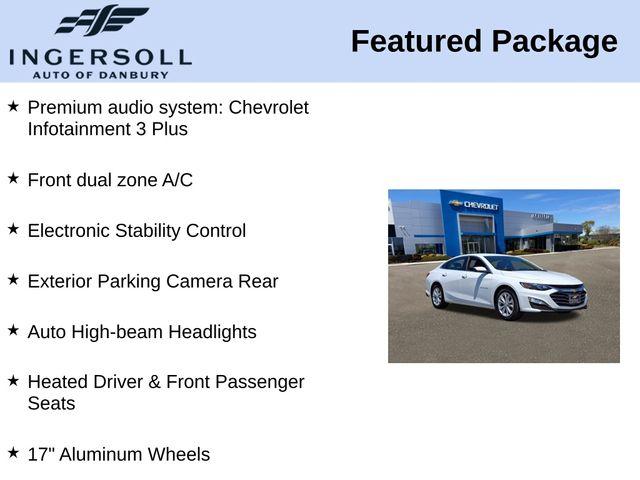 INGERSOLL
AUTO OF DANBURY

Featured Package

★ Premium audio system: Chevrolet Infotainment 3 Plus

★ Front dual zone A/C

★ Electronic Stability Control

★ Exterior Parking Camera Rear

★ Auto High-beam Headlights

★ Heated Driver & Front Passenger Seats

★ 17" Aluminum Wheels

CHEVROLET